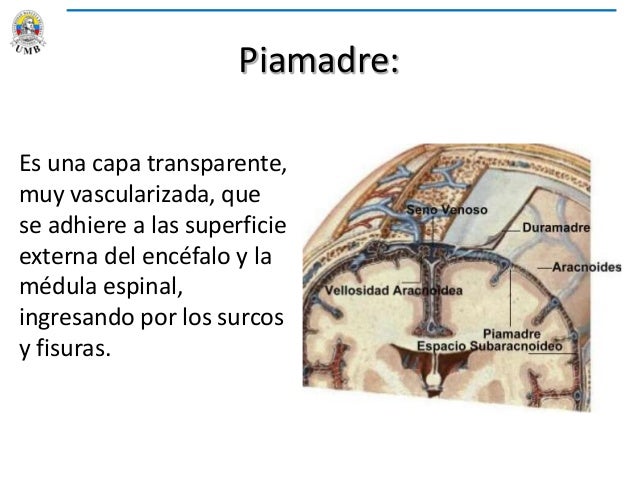 UMB

Piamadre:

Es una capa transparente, muy vascularizada, que se adhiere a las superficie externa del encéfalo y la médula espinal, ingresando por los surcos y fisuras.

Seno Venoso
Duramadre
Aracnoides
Vellosidad Aracnoidea
Piamadre
Espacio Subaracnoideo